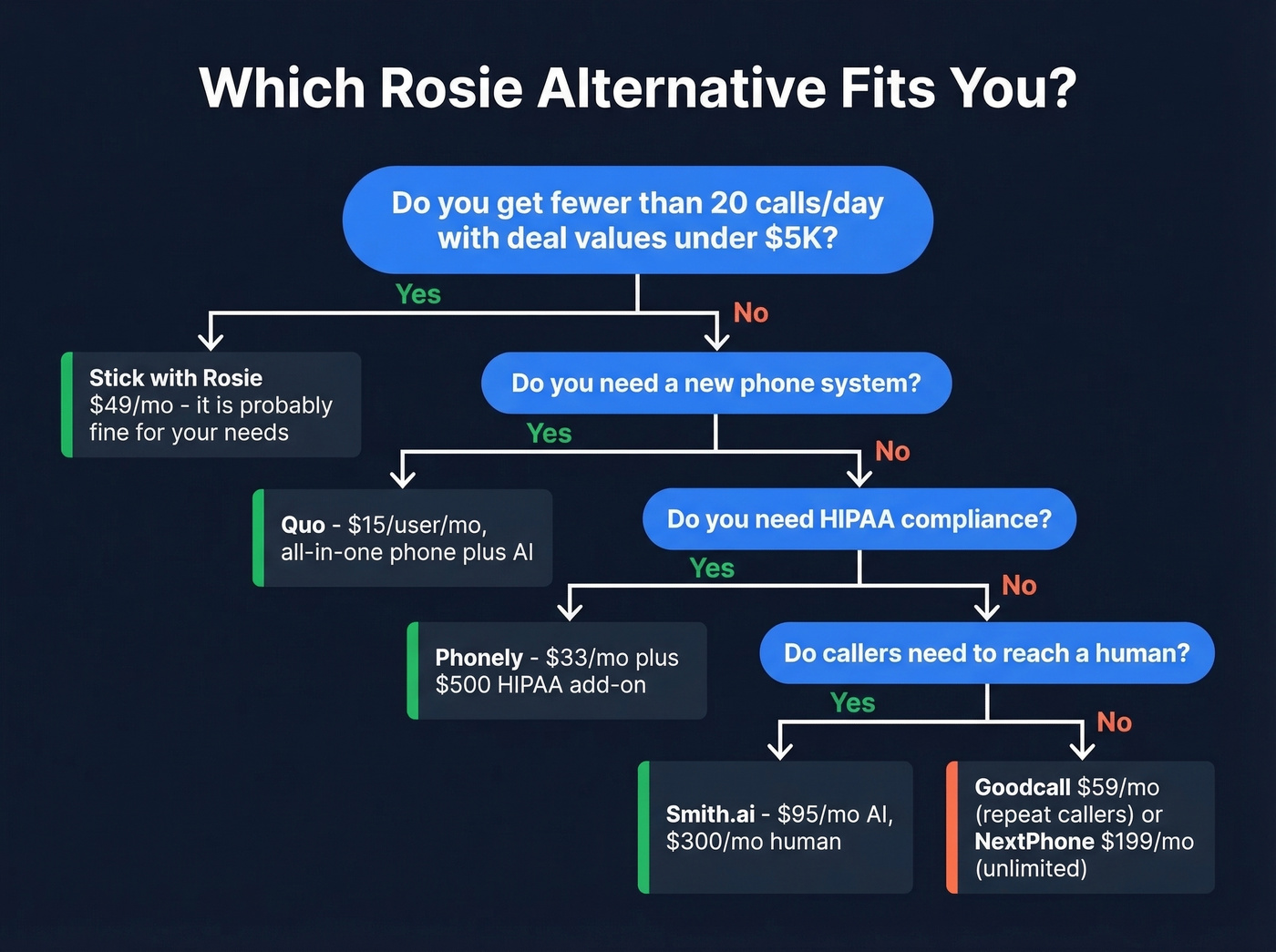 Which Rosie Alternative Fits You?

Do you get fewer than 20 calls/day with deal values under $5K?

Yes

No

Stick with Rosie $49/mo - it is probably fine for your needs

Do you need a new phone system?

Yes

No

Quo - $15/user/mo, all-in-one phone plus AI

Do you need HIPAA compliance?

Yes

No

Phonely - $33/mo plus $500 HIPAA add-on

Do callers need to reach a human?

Yes

No

Smith.ai - $95/mo AI, $300/mo human

Goodcall $59/mo (repeat callers) or NextPhone $199/mo (unlimited)